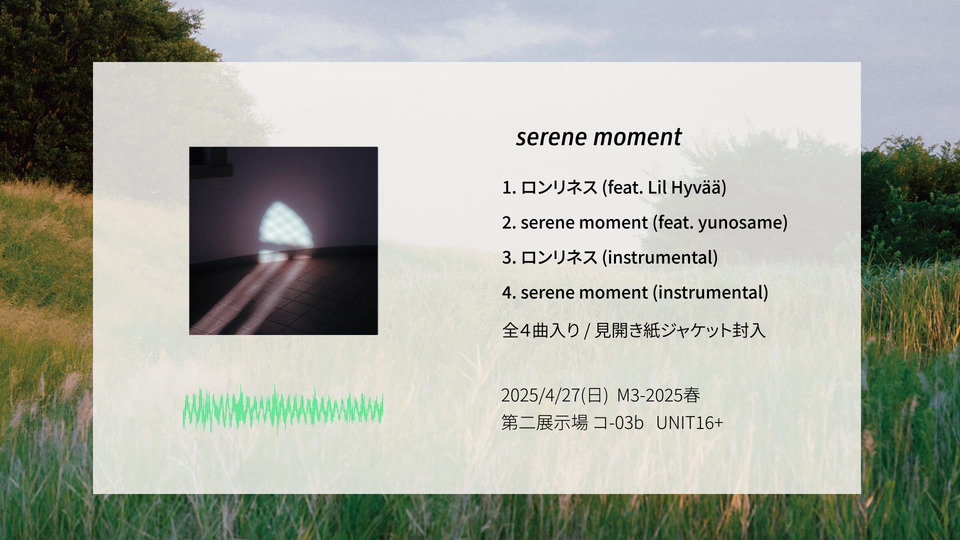 serene moment

1. ロンリネス (feat. Lil Hyvää)

2. serene moment (feat. yunosame)

3. ロンリネス (instrumental)

4. serene moment (instrumental)

全４曲入り / 見開き紙ジャケット封入

2025/4/27(日) M3-2025春
第二展示場 コ-03b UNIT16+